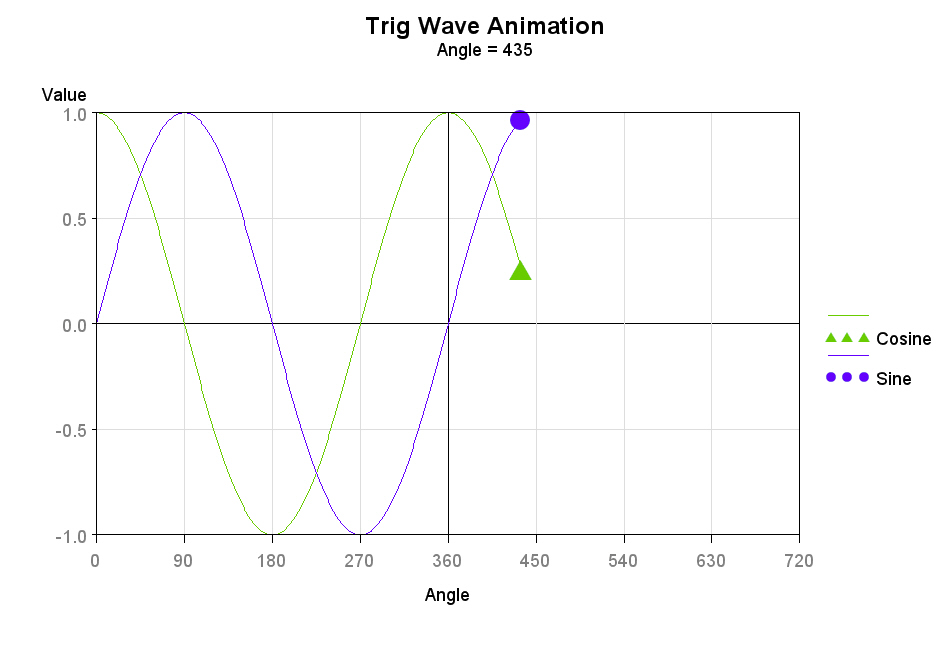 Trig Wave Animation
Angle = 435

Value

1.0
0.5
0.0
-0.5
-1.0

0 90 180 270 360 450 540 630 720

Angle

Cosine
Sine